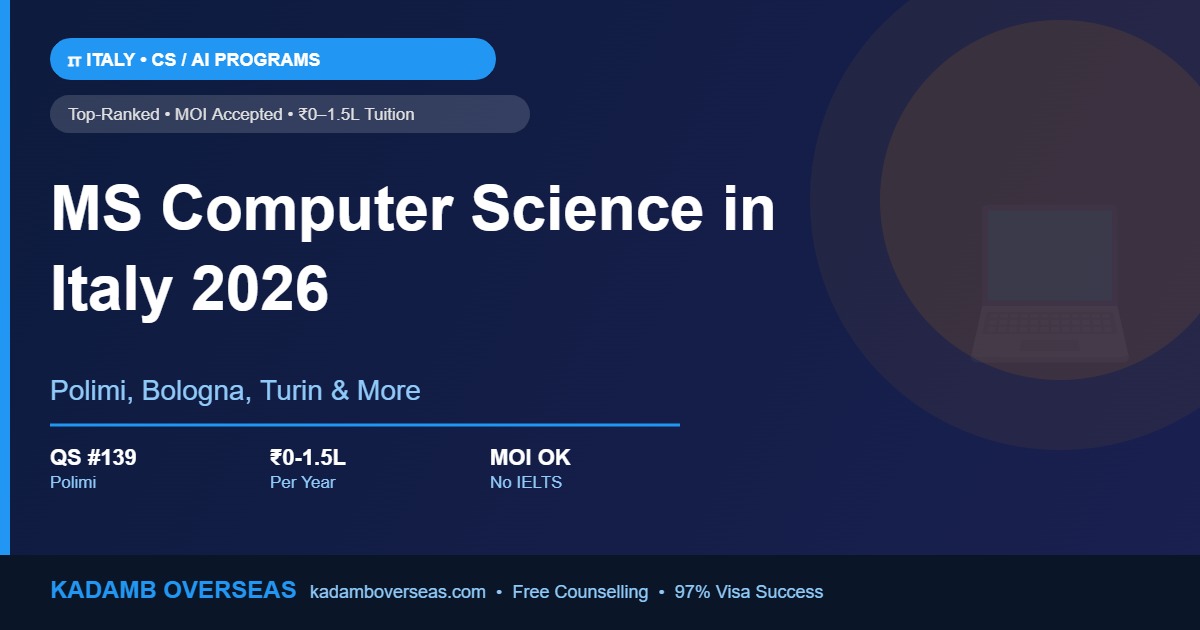 IT ITALY • CS / AI PROGRAMS

Top-Ranked • MOI Accepted • ₹0–1.5L Tuition

MS Computer Science in Italy 2026

Polimi, Bologna, Turin & More

QS #139
Polimi

₹0-1.5L
Per Year

MOI OK
No IELTS

KADAMB OVERSEAS kadamboverseas.com • Free Counselling • 97% Visa Success